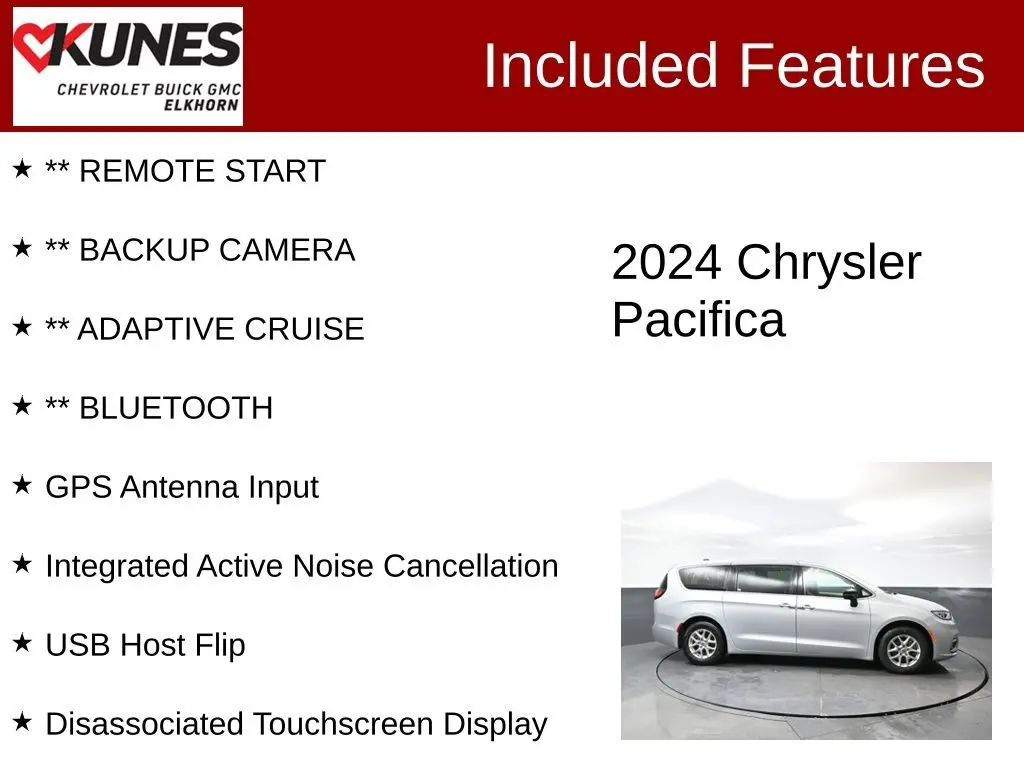 KUNES
CHEVROLET BUICK GMC
ELKHORN

Included Features

★ ** REMOTE START

★ ** BACKUP CAMERA

★ ** ADAPTIVE CRUISE

★ ** BLUETOOTH

★ GPS Antenna Input

★ Integrated Active Noise Cancellation

★ USB Host Flip

★ Disassociated Touchscreen Display

2024 Chrysler Pacifica